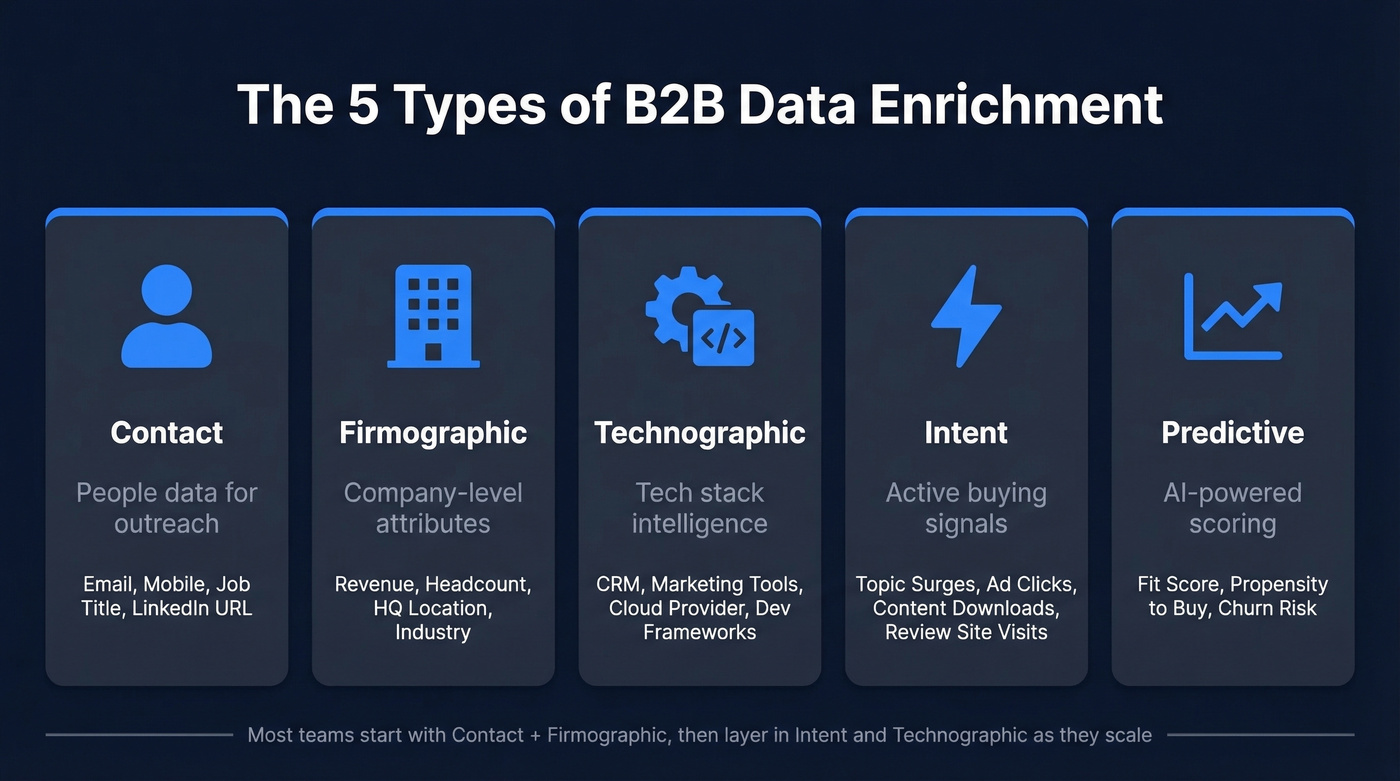 The 5 Types of B2B Data Enrichment

Contact

People data for outreach

Email, Mobile, Job Title, LinkedIn URL

Firmographic

Company-level attributes

Revenue, Headcount, HQ Location, Industry

Technographic

Tech stack intelligence

CRM, Marketing Tools, Cloud Provider, Dev Frameworks

Intent

Active buying signals

Topic Surges, Ad Clicks, Content Downloads, Review Site Visits

Predictive

AI-powered scoring

Fit Score, Propensity to Buy, Churn Risk

Most teams start with Contact + Firmographic, then layer in Intent and Technographic as they scale